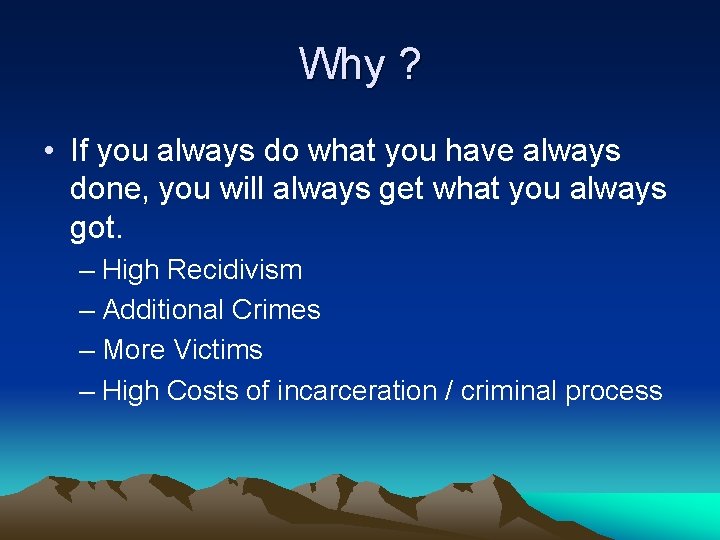 Why ?

• If you always do what you have always done, you will always get what you always got.

– High Recidivism
– Additional Crimes
– More Victims
– High Costs of incarceration / criminal process